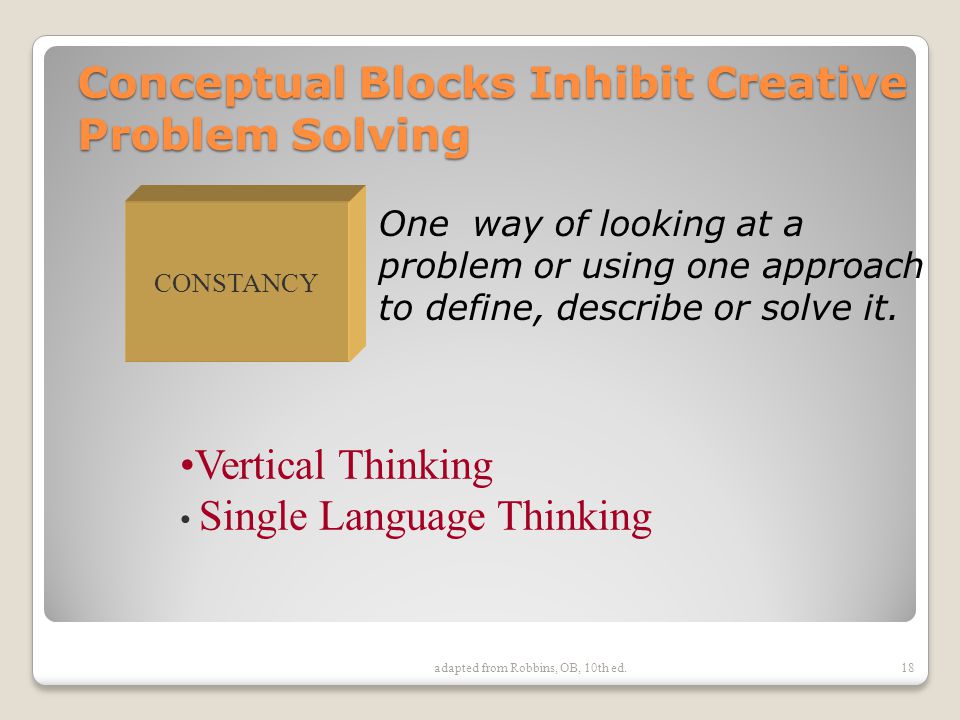 Conceptual Blocks Inhibit Creative Problem Solving

CONSTANCY

One way of looking at a problem or using one approach to define, describe or solve it.

•Vertical Thinking
• Single Language Thinking

adapted from Robbins, OB, 10th ed.

18